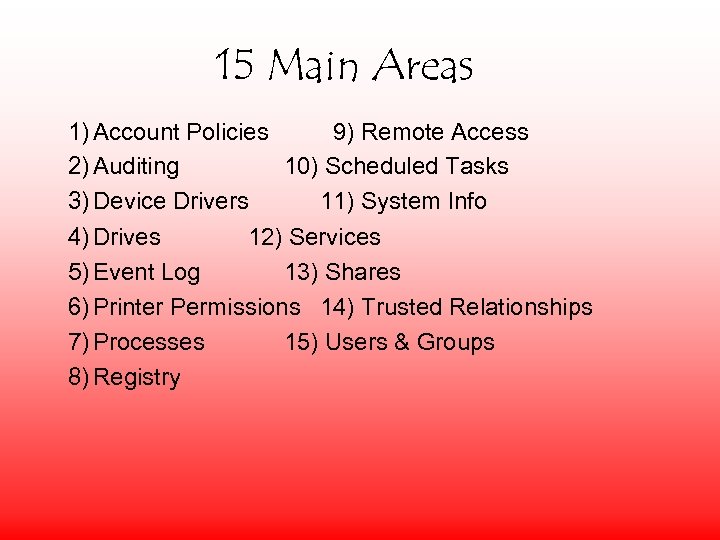 15 Main Areas

1) Account Policies
2) Auditing
3) Device Drivers
4) Drives
5) Event Log
6) Printer Permissions
7) Processes
8) Registry

9) Remote Access
10) Scheduled Tasks
11) System Info
12) Services
13) Shares
14) Trusted Relationships
15) Users & Groups